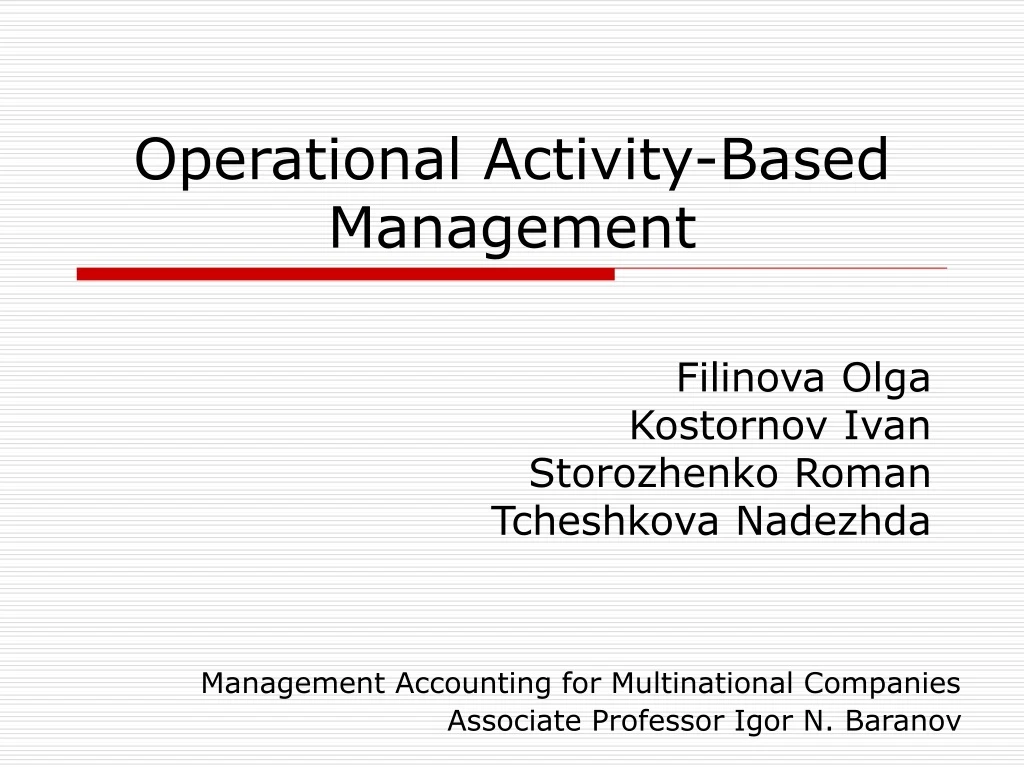 Operational Activity-Based Management

Filinova Olga
Kostornov Ivan
Storozhenko Roman
Tcheshkova Nadezhda

Management Accounting for Multinational Companies
Associate Professor Igor N. Baranov